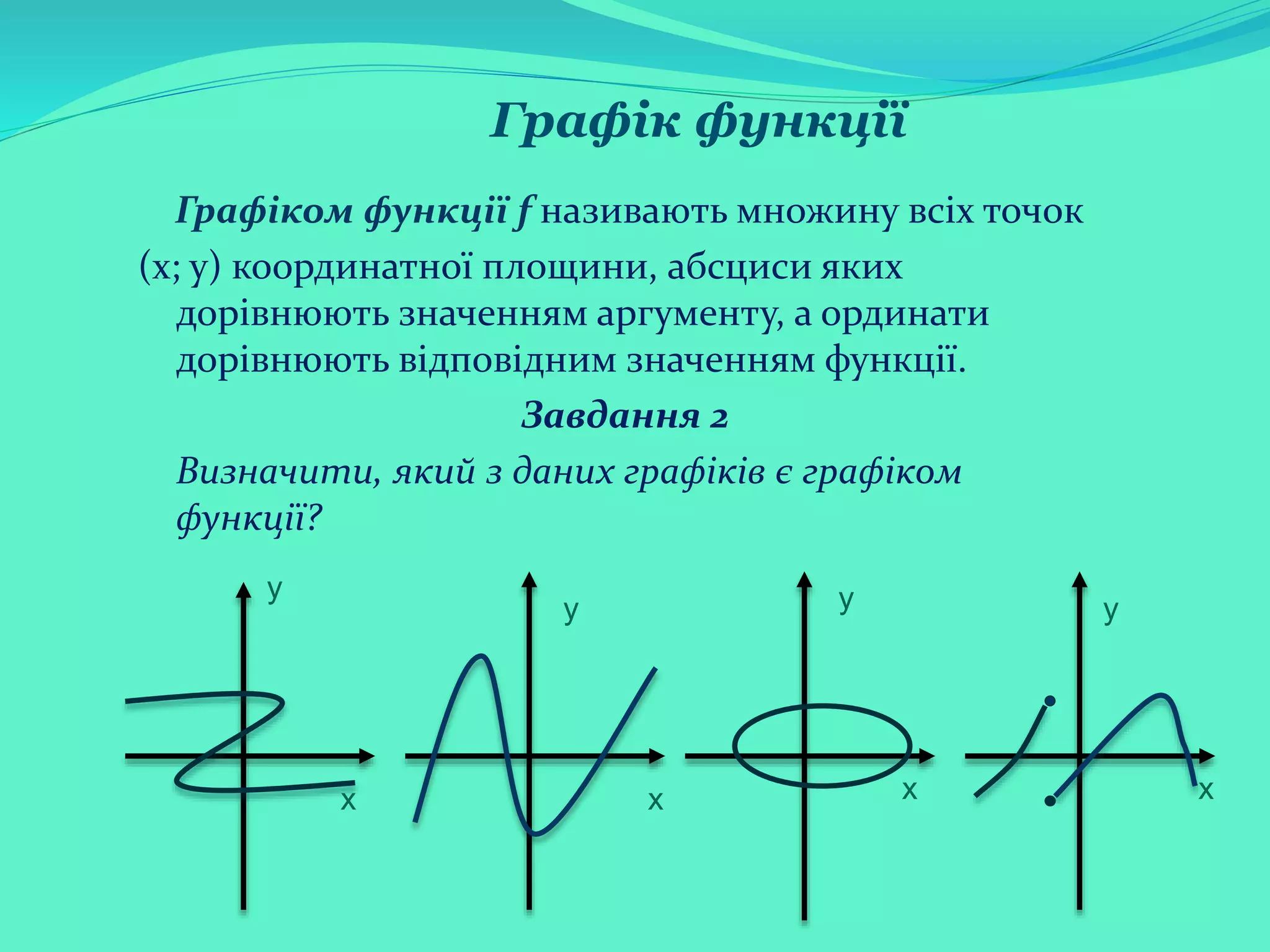 Графік функції

Графіком функції f називають множину всіх точок (x; y) координатної площини, абсциси яких дорівнюють значенням аргументу, а ординати дорівнюють відповідним значенням функції.

Завдання 2

Визначити, який з даних графіків є графіком функції?

y
x

y
x

y
x

y
x